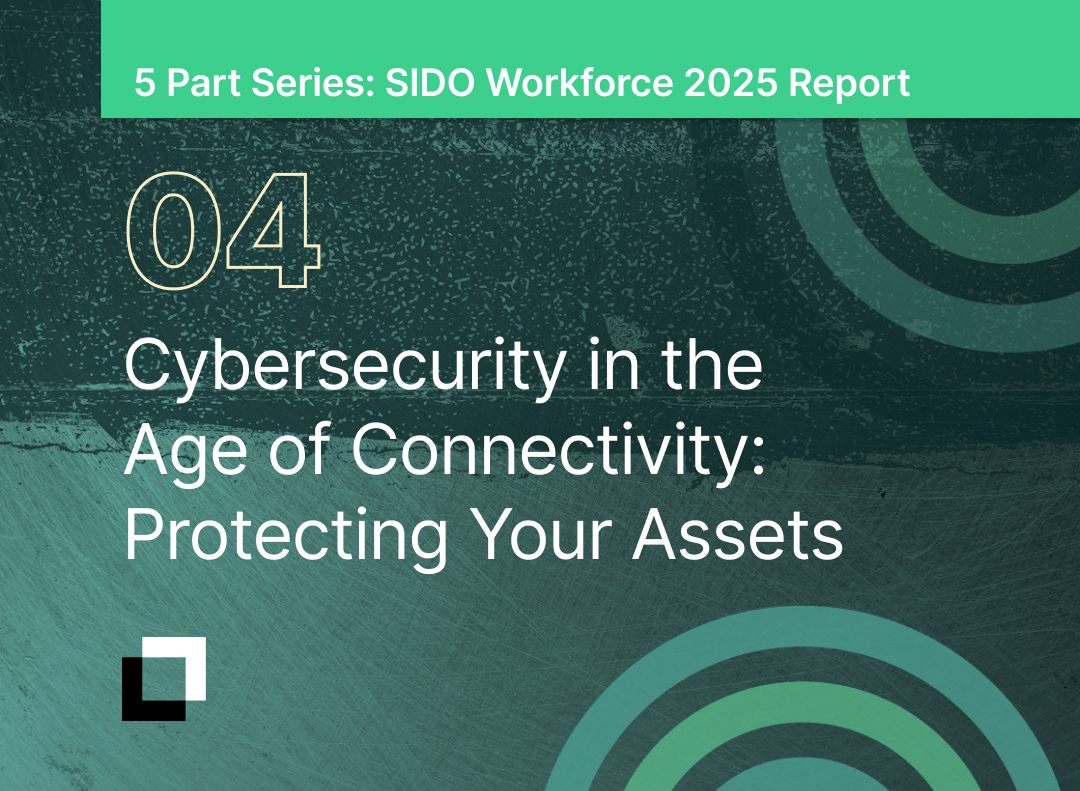 5 Part Series: SIDO Workforce 2025 Report

04

Cybersecurity in the Age of Connectivity: Protecting Your Assets